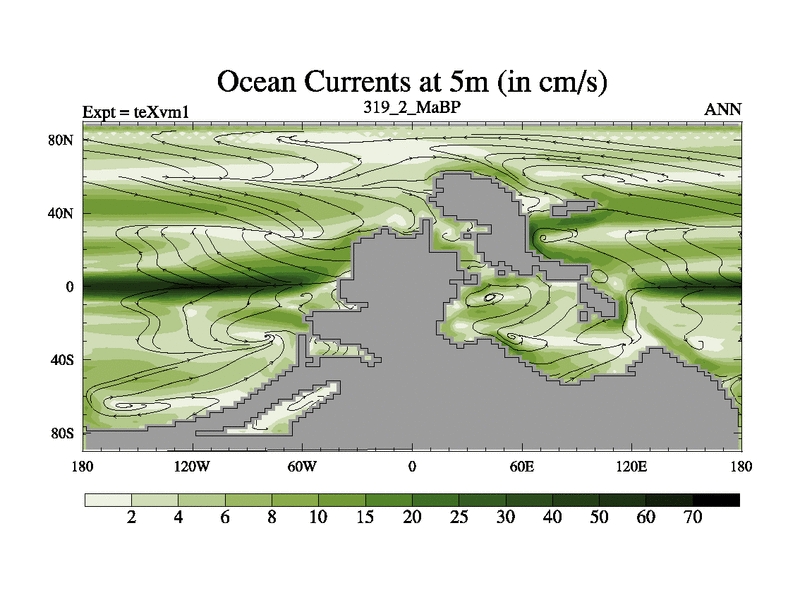 Ocean Currents at 5m (in cm/s)

Expt = teXvm1

319_2_MaBP

ANN

80N
40N
0
40S
80S

180 120W 60W 0 60E 120E 180

2 4 6 8 10 15 20 25 30 40 50 60 70